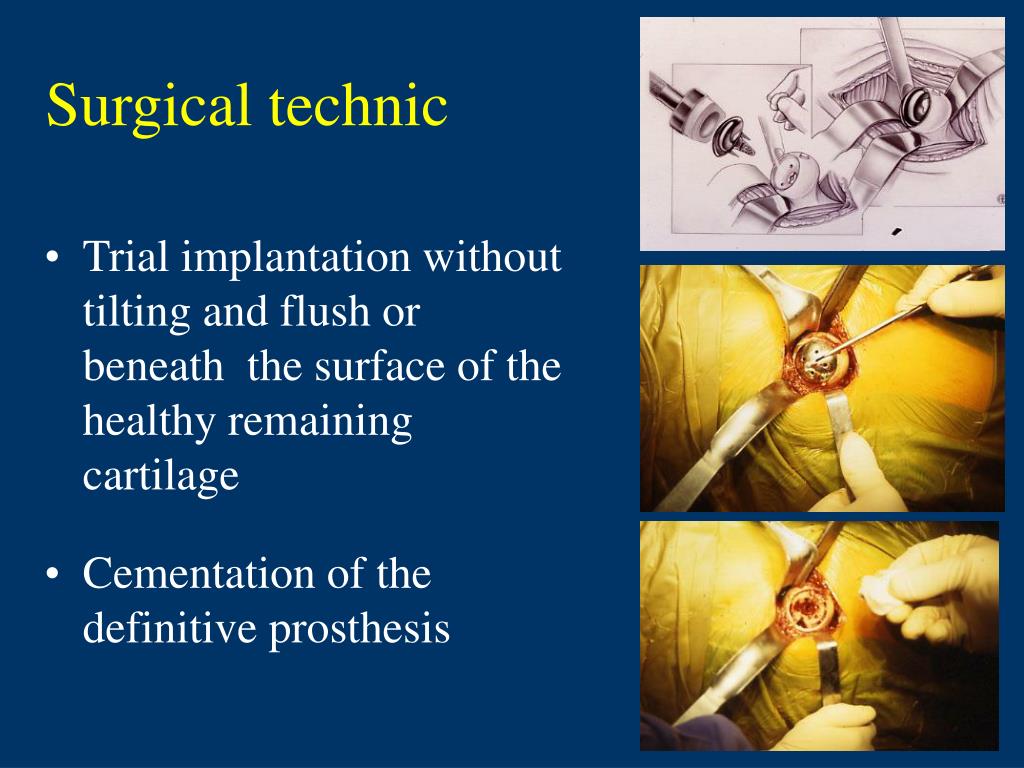 Surgical technic

• Trial implantation without tilting and flush or beneath the surface of the healthy remaining cartilage

• Cementation of the definitive prosthesis